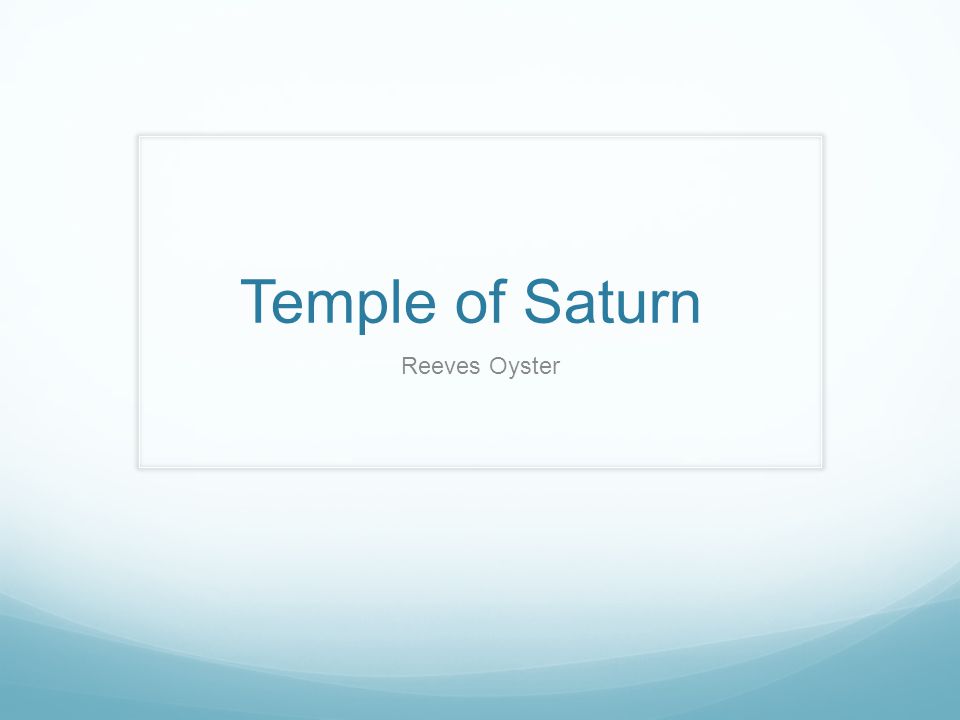 Temple of Saturn

Reeves Oyster